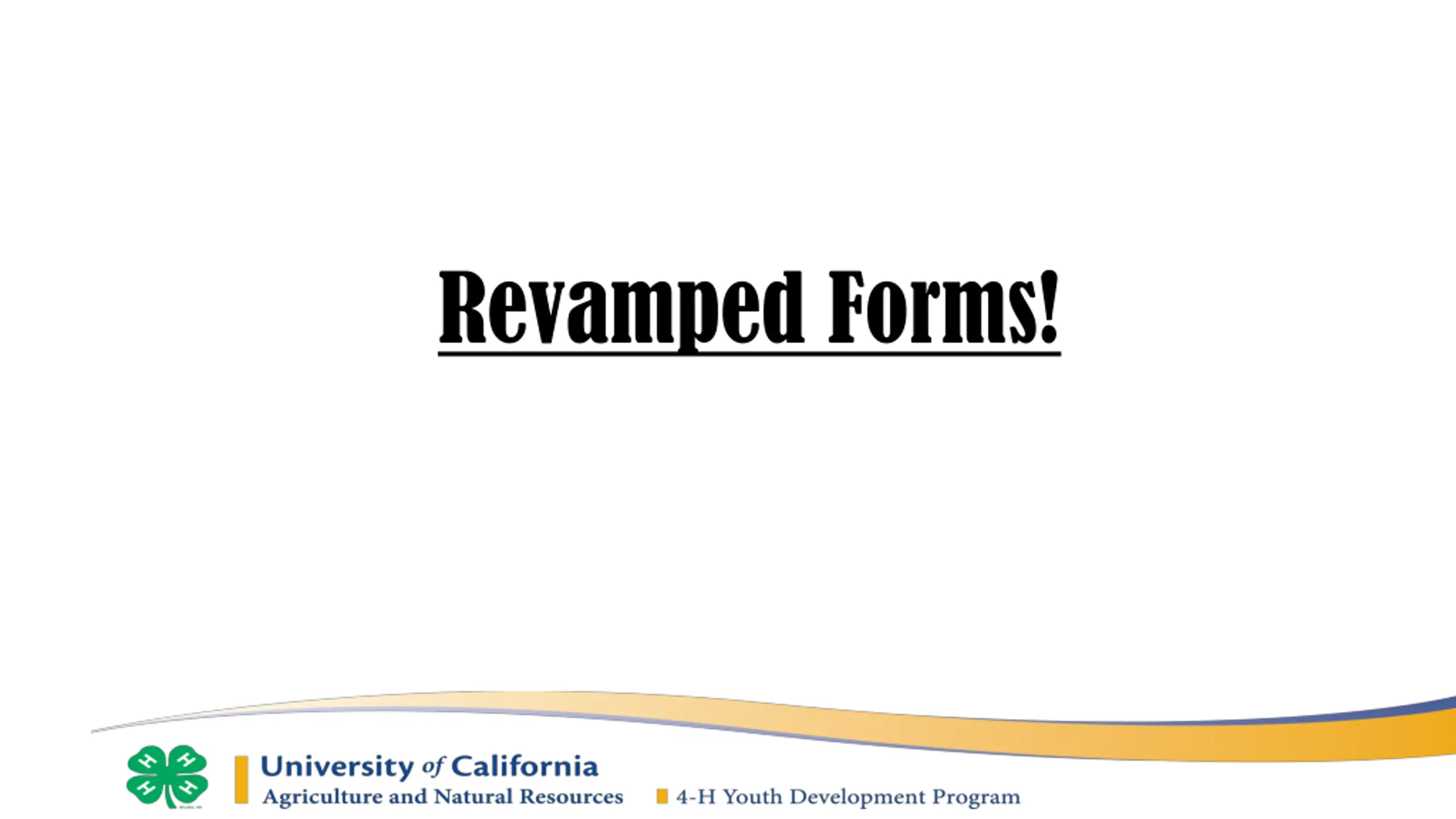 Revamped Forms!

H H H H

University of California
Agriculture and Natural Resources 4-H Youth Development Program